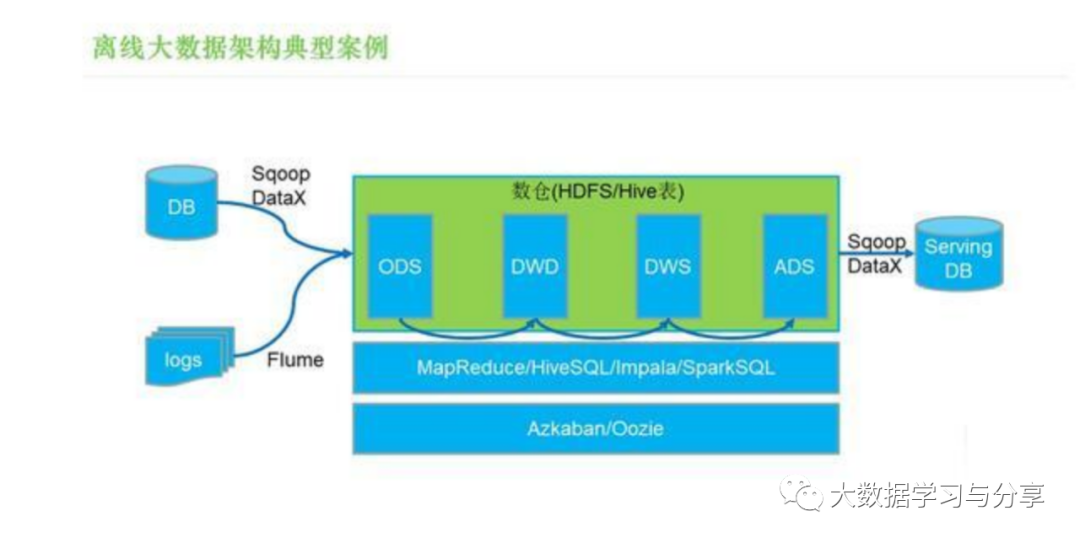 离线大数据架构典型案例

DB

Sqoop
DataX

logs

Flume

数仓(HDFS/Hive表)

ODS

DWD

DWS

ADS

Sqoop
DataX

Serving
DB

MapReduce/HiveSQL/Impala/SparkSQL

Azkaban/Oozie

大数据学习与分享